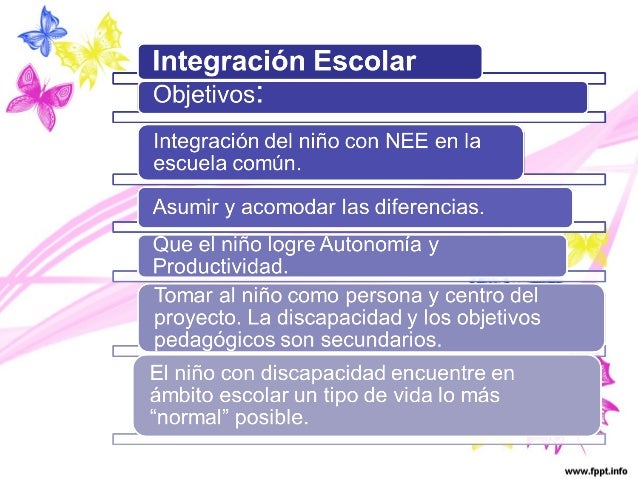 Integración Escolar

Objetivos:

Integración del niño con NEE en la escuela común.

Asumir y acomodar las diferencias.

Que el niño logre Autonomía y Productividad.

Tomar al niño como persona y centro del proyecto. La discapacidad y los objetivos pedagógicos son secundarios.

El niño con discapacidad encuentre en ámbito escolar un tipo de vida lo más “normal” posible.

www.fppt.info